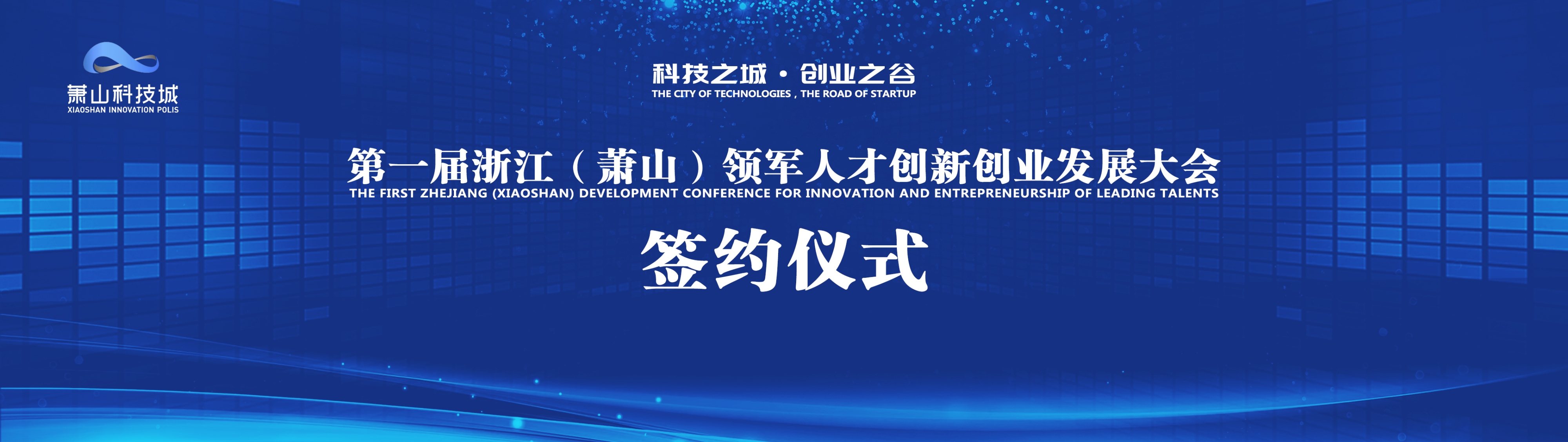 萧山科技城
XIAOSHAN INNOVATION POLIS

科技之城 · 创业之谷
THE CITY OF TECHNOLOGIES , THE ROAD OF STARTUP

第一届浙江（萧山）领军人才创新创业发展大会
THE FIRST ZHEJIANG (XIAOSHAN) DEVELOPMENT CONFERENCE FOR INNOVATION AND ENTREPRENEURSHIP OF LEADING TALENTS

签约仪式